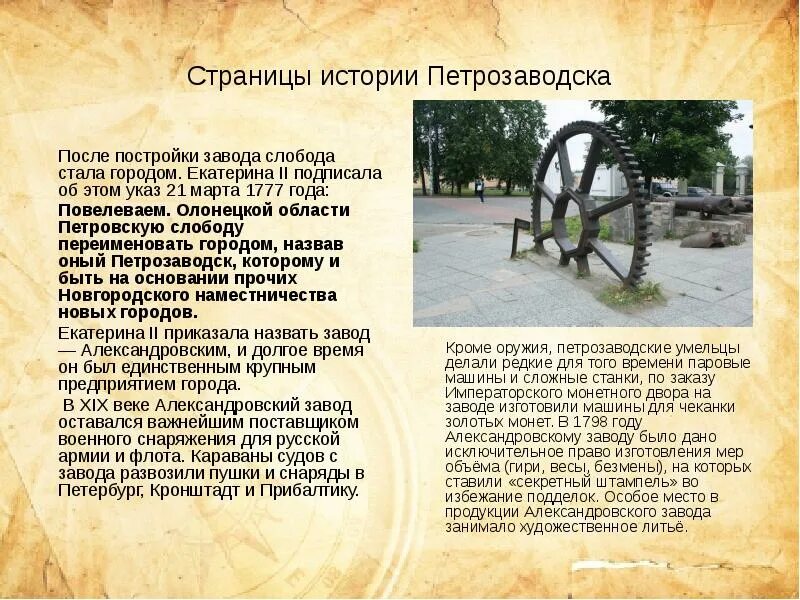 Страницы истории Петрозаводска

После постройки завода слобода стала городом. Екатерина II подписала об этом указ 21 марта 1777 года:

Повелеваем. Олонецкой области Петровскую слободу переименовать городом, назвав оный Петрозаводск, которому и быть на основании прочих Новгородского наместничества новых городов.

Екатерина II приказала назвать завод — Александровским, и долгое время он был единственным крупным предприятием города.

В XIX веке Александровский завод оставался важнейшим поставщиком военного снаряжения для русской армии и флота. Караваны судов с завода развозили пушки и снаряды в Петербург, Кронштадт и Прибалтику.

Кроме оружия, петрозаводские умельцы делали редкие для того времени паровые машины и сложные станки, по заказу Императорского монетного двора на заводе изготовили машины для чеканки золотых монет. В 1798 году Александровскому заводу было дано исключительное право изготовления мер объёма (гири, весы, безмены), на которых ставили «секретный штампель» во избежание подделок. Особое место в продукции Александровского завода занимало художественное литьё.